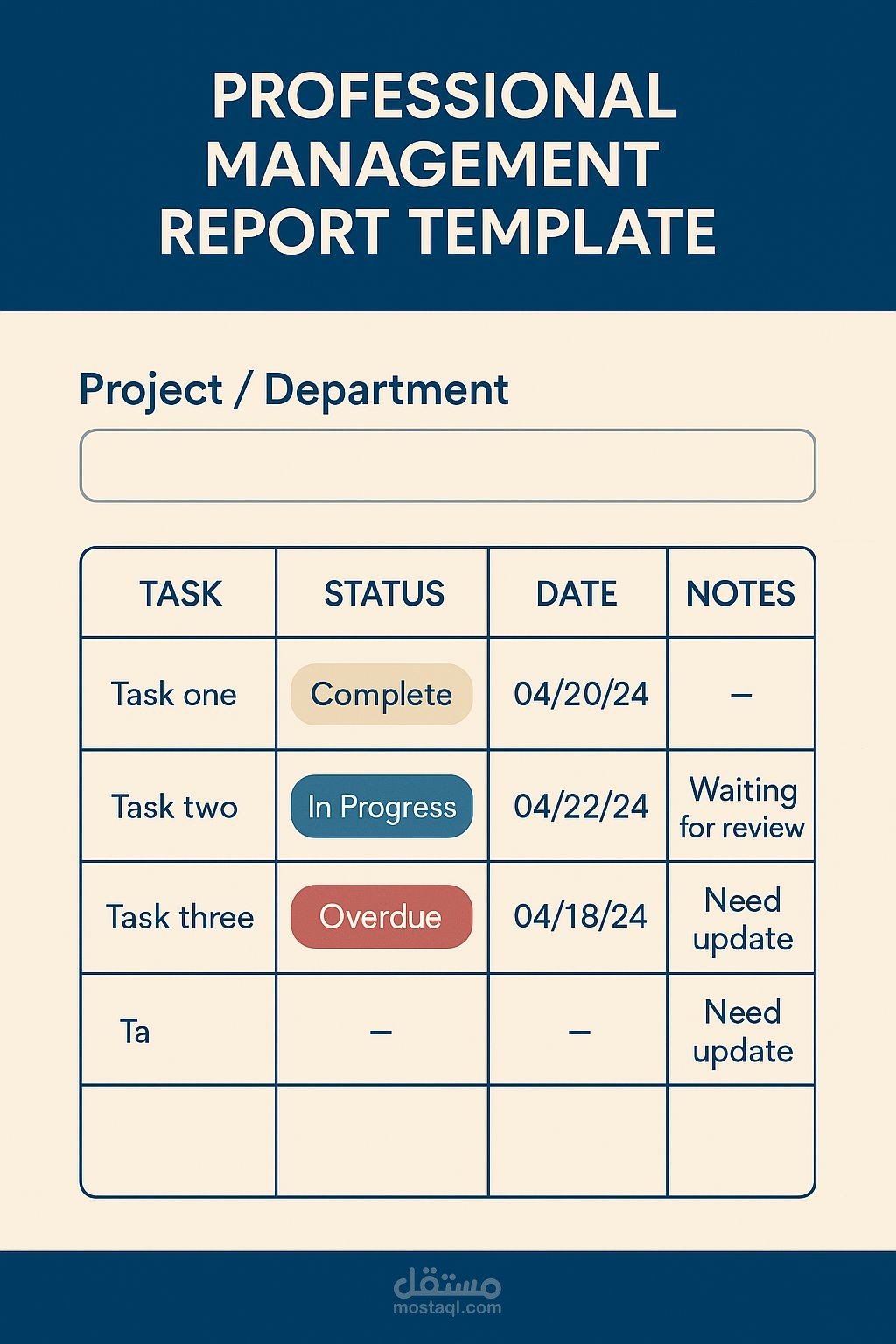 PROFESSIONAL MANAGEMENT REPORT TEMPLATE

Project / Department

| TASK | STATUS | DATE | NOTES |
|---|---|---|---|
| Task one | Complete | 04/20/24 | – |
| Task two | In Progress | 04/22/24 | Waiting for review |
| Task three | Overdue | 04/18/24 | Need update |
| Ta | – | – | Need update |
| | | | |

مستقل
mostaql.com